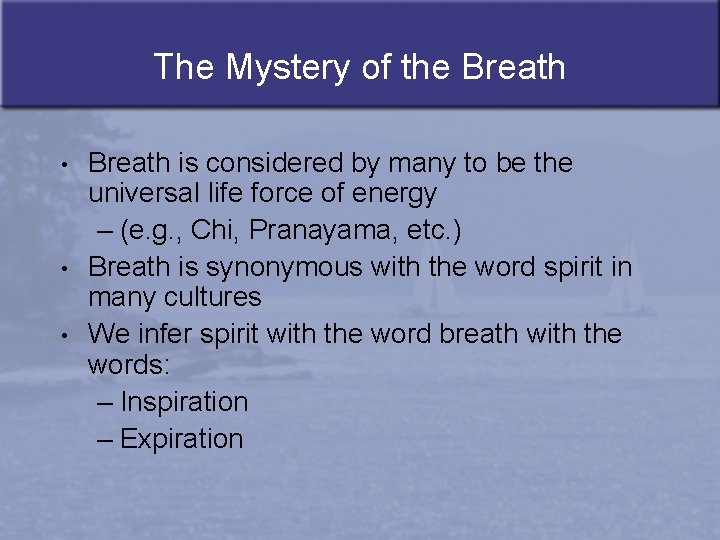 The Mystery of the Breath

• Breath is considered by many to be the universal life force of energy
– (e.g., Chi, Pranayama, etc.)
• Breath is synonymous with the word spirit in many cultures
• We infer spirit with the word breath with the words:
– Inspiration
– Expiration